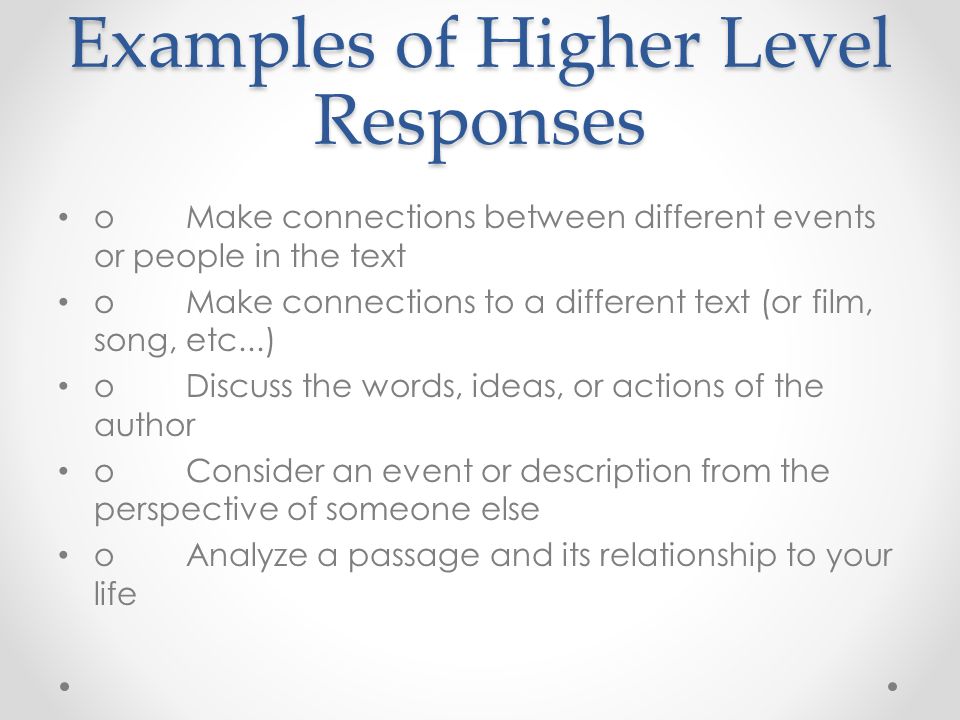 Examples of Higher Level Responses

• o Make connections between different events or people in the text
• o Make connections to a different text (or film, song, etc...)
• o Discuss the words, ideas, or actions of the author
• o Consider an event or description from the perspective of someone else
• o Analyze a passage and its relationship to your life